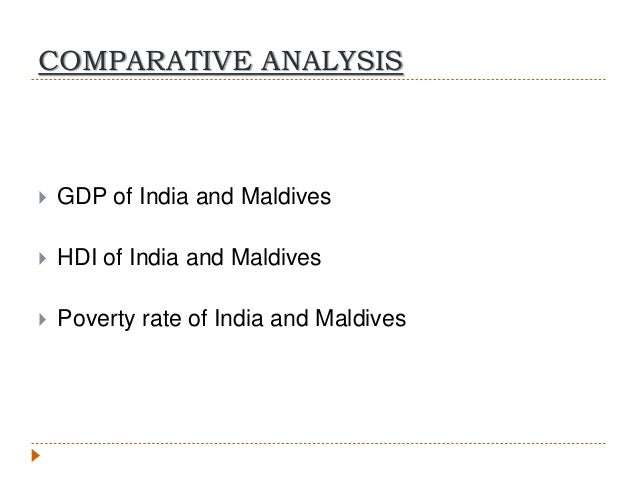 COMPARATIVE ANALYSIS

GDP of India and Maldives

HDI of India and Maldives

Poverty rate of India and Maldives